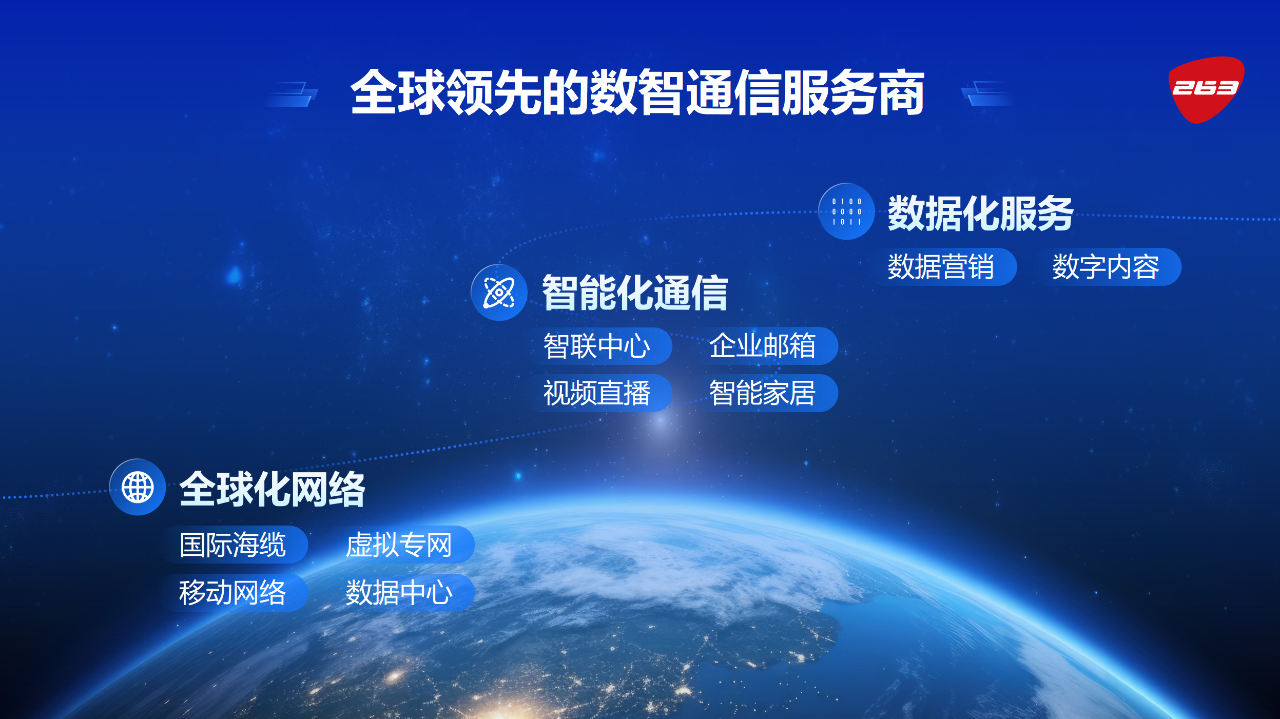 全球领先的数智通信服务商

263

数据化服务

数据营销 数字内容

智能化通信

智联中心 企业邮箱

视频直播 智能家居

全球化网络

国际海缆 虚拟专网

移动网络 数据中心